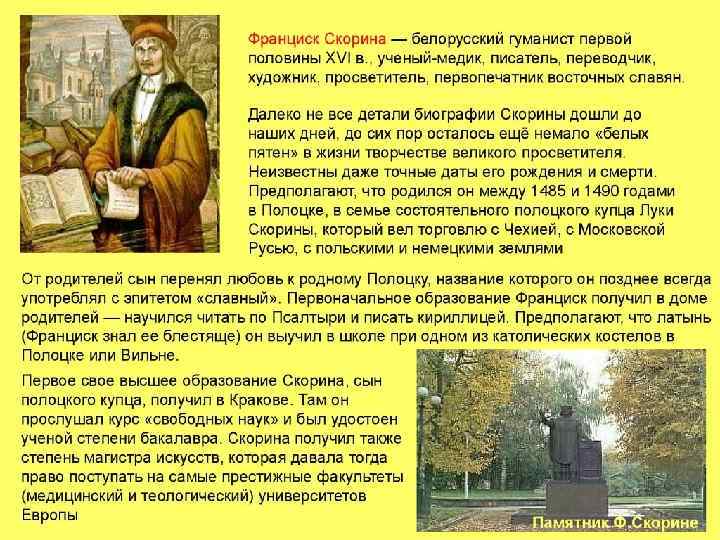 Франциск Скорина — белорусский гуманист первой половины XVI в., ученый-медик, писатель, переводчик, художник, просветитель, первопечатник восточных славян.

Далеко не все детали биографии Скорины дошли до наших дней, до сих пор осталось ещё немало «белых пятен» в жизни творчестве великого просветителя. Неизвестны даже точные даты его рождения и смерти. Предполагают, что родился он между 1485 и 1490 годами в Полоцке, в семье состоятельного полоцкого купца Луки Скорины, который вел торговлю с Чехией, с Московской Русью, с польскими и немецкими землями

От родителей сын перенял любовь к родному Полоцку, название которого он позднее всегда употреблял с эпитетом «славный». Первоначальное образование Франциск получил в доме родителей — научился читать по Псалтыри и писать кириллицей. Предполагают, что латынь (Франциск знал ее блестяще) он выучил в школе при одном из католических костелов в Полоцке или Вильне.

Первое свое высшее образование Скорина, сын полоцкого купца, получил в Кракове. Там он прослушал курс «свободных наук» и был удостоен ученой степени бакалавра. Скорина получил также степень магистра искусств, которая давала тогда право поступать на самые престижные факультеты (медицинский и теологический) университетов Европы

Памятник Ф.Скорине